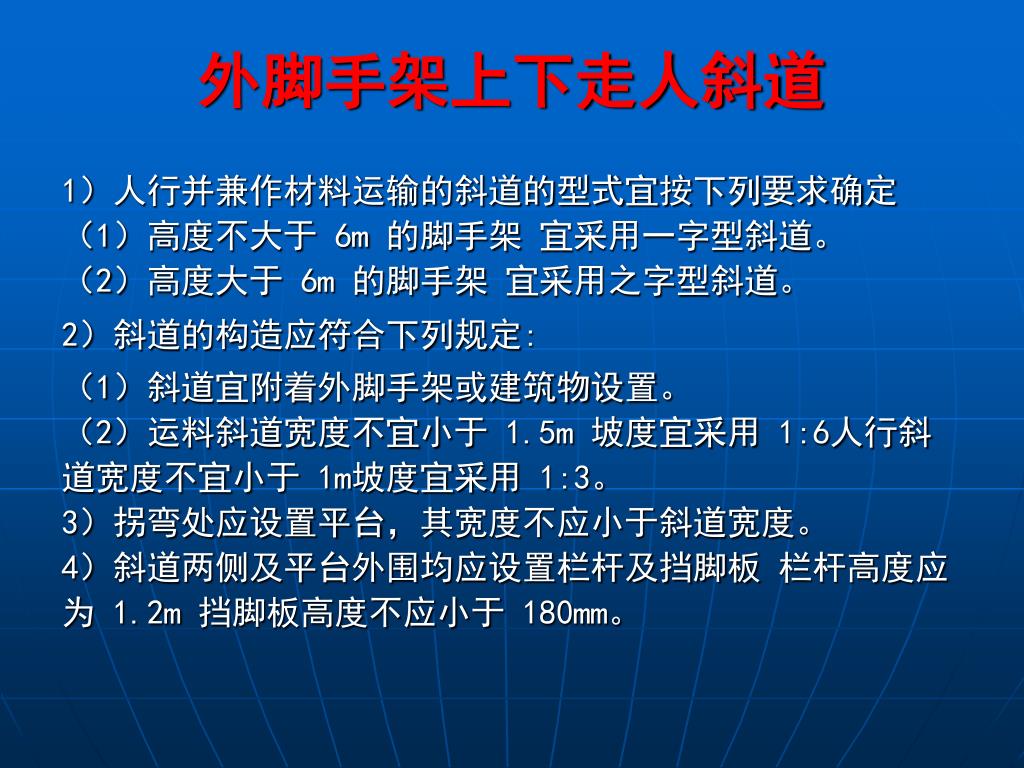 外脚手架上下走人斜道

1）人行并兼作材料运输的斜道的型式宜按下列要求确定
（1）高度不大于 6m 的脚手架 宜采用一字型斜道。
（2）高度大于 6m 的脚手架 宜采用之字型斜道。

2）斜道的构造应符合下列规定:

（1）斜道宜附着外脚手架或建筑物设置。
（2）运料斜道宽度不宜小于 1.5m 坡度宜采用 1:6人行斜道宽度不宜小于 1m坡度宜采用 1:3。
3）拐弯处应设置平台，其宽度不应小于斜道宽度。
4）斜道两侧及平台外围均应设置栏杆及挡脚板 栏杆高度应为 1.2m 挡脚板高度不应小于 180mm。